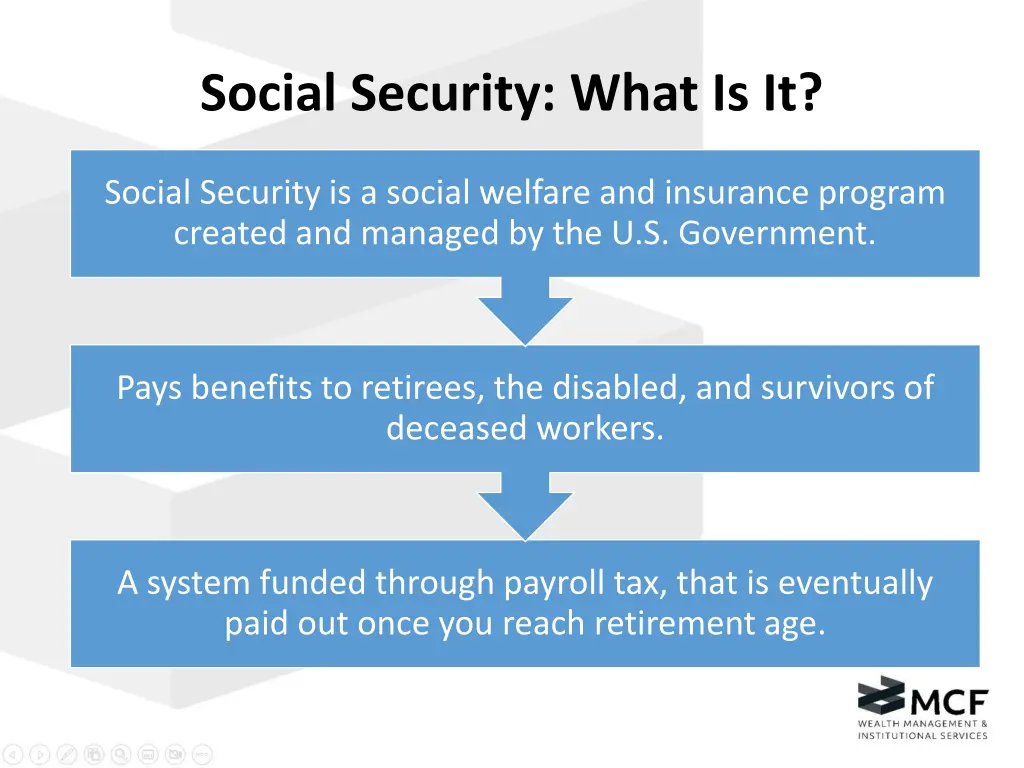 Social Security: What Is It?

Social Security is a social welfare and insurance program created and managed by the U.S. Government.

Pays benefits to retirees, the disabled, and survivors of deceased workers.

A system funded through payroll tax, that is eventually paid out once you reach retirement age.

MCF
WEALTH MANAGEMENT & INSTITUTIONAL SERVICES